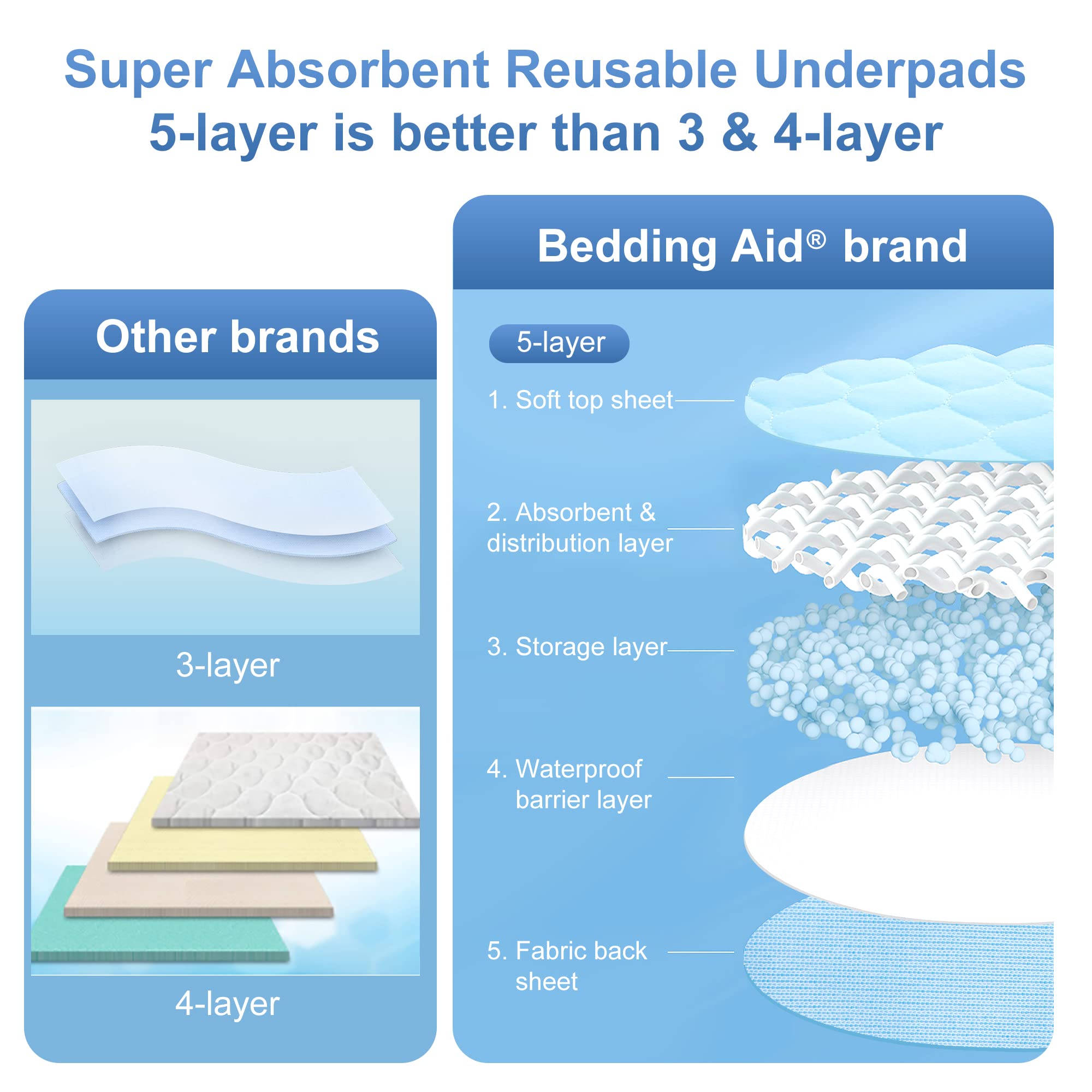 Super Absorbent Reusable Underpads
5-layer is better than 3 & 4-layer

Other brands

3-layer

4-layer

Bedding Aid® brand

5-layer

1. Soft top sheet

2. Absorbent & distribution layer

3. Storage layer

4. Waterproof barrier layer

5. Fabric back sheet